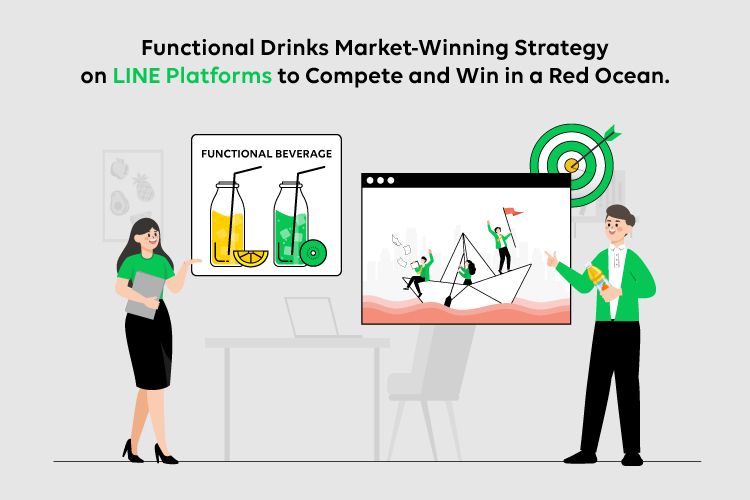 Functional Drinks Market-Winning Strategy on LINE Platforms to Compete and Win in a Red Ocean.

FUNCTIONAL BEVERAGE